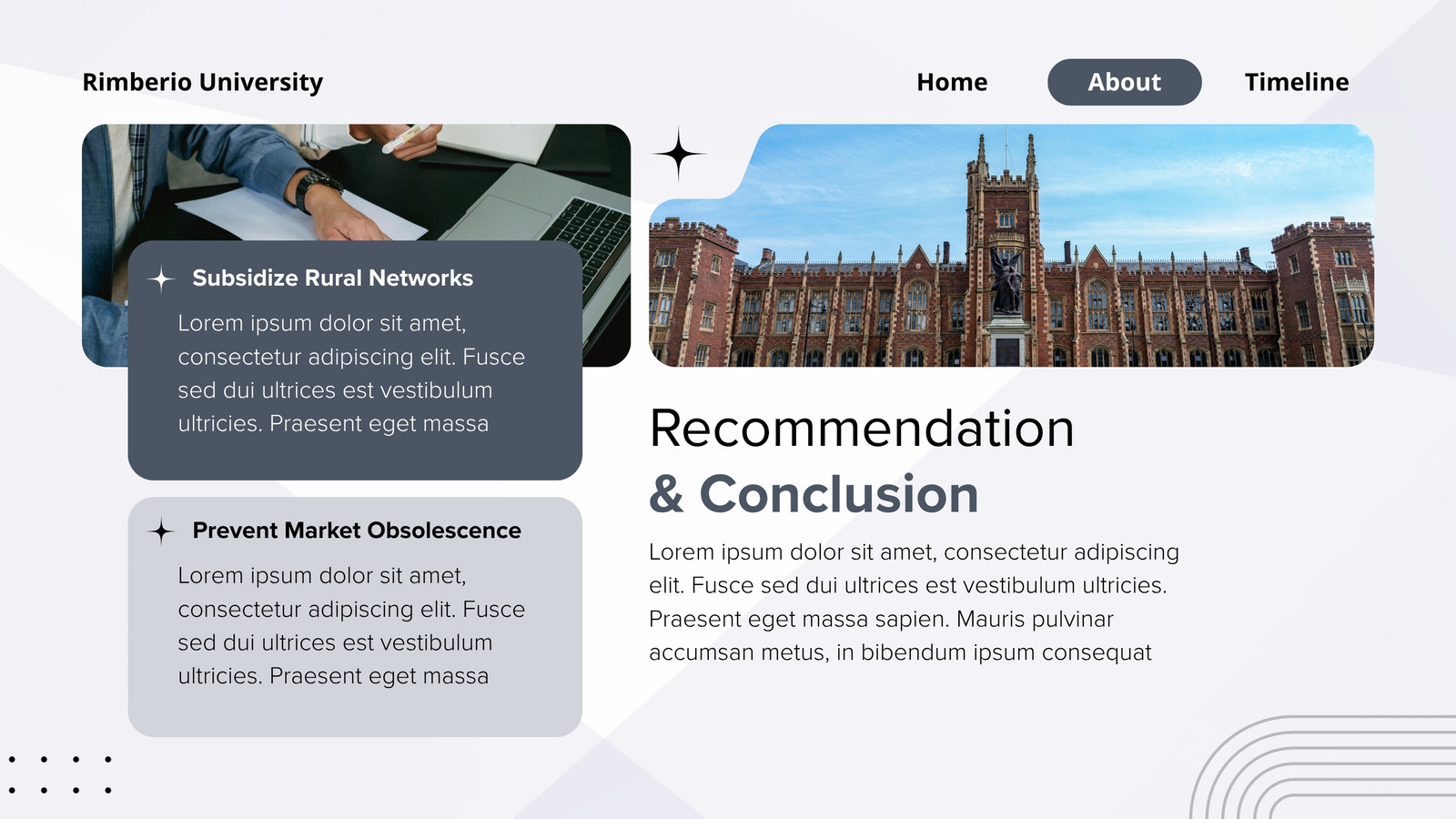 Rimberio University

Home

About

Timeline

Subsidize Rural Networks

Lorem ipsum dolor sit amet, consectetur adipiscing elit. Fusce sed dui ultrices est vestibulum ultricies. Praesent eget massa

Prevent Market Obsolescence

Lorem ipsum dolor sit amet, consectetur adipiscing elit. Fusce sed dui ultrices est vestibulum ultricies. Praesent eget massa

Recommendation & Conclusion

Lorem ipsum dolor sit amet, consectetur adipiscing elit. Fusce sed dui ultrices est vestibulum ultricies. Praesent eget massa sapien. Mauris pulvinar accumsan metus, in bibendum ipsum consequat